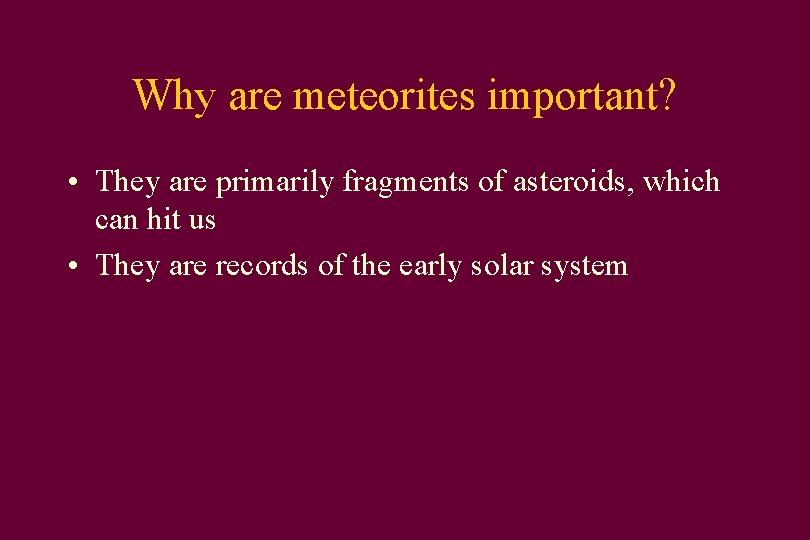 Why are meteorites important?

• They are primarily fragments of asteroids, which can hit us

• They are records of the early solar system